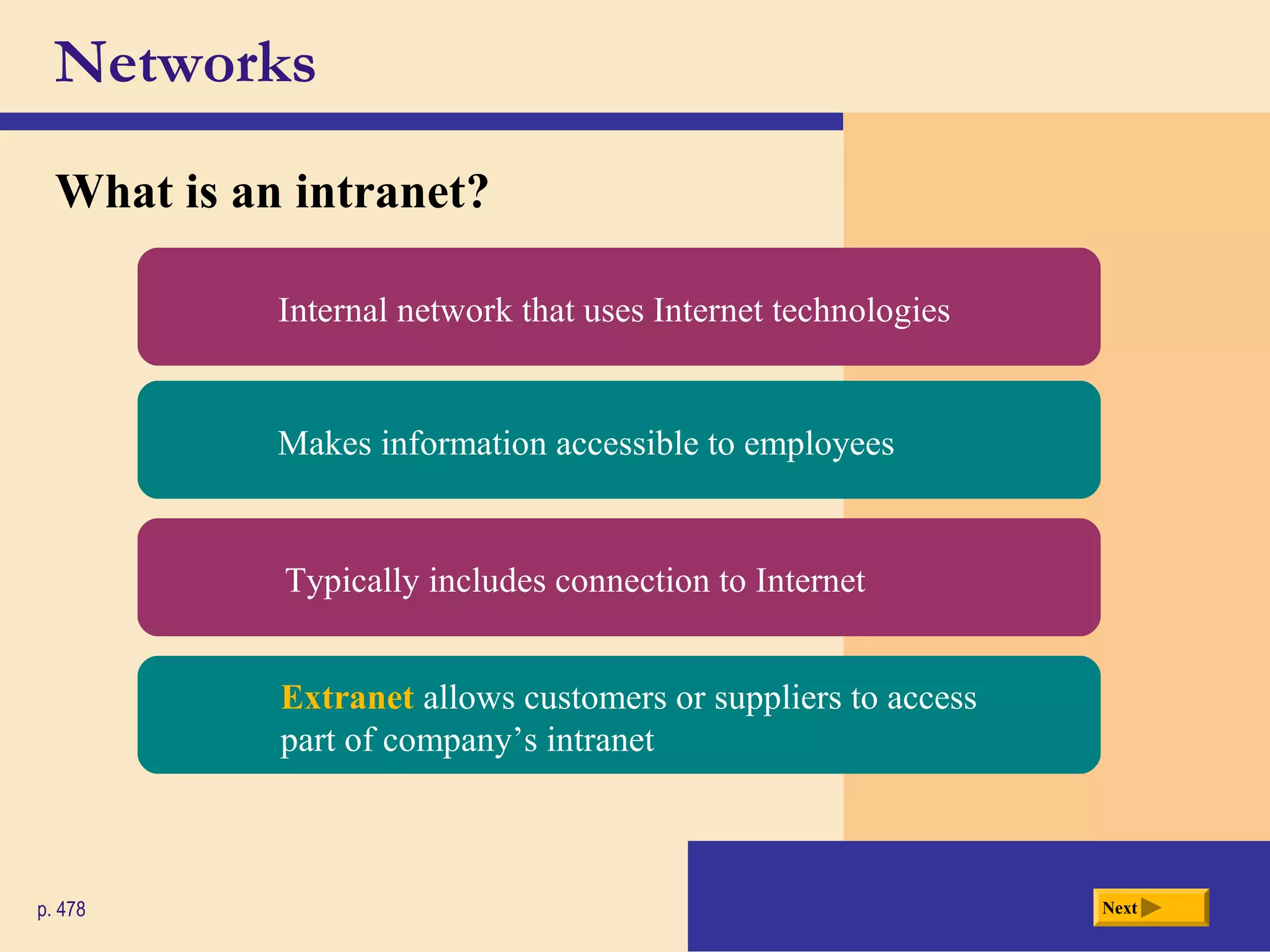 Networks

What is an intranet?

Internal network that uses Internet technologies

Makes information accessible to employees

Typically includes connection to Internet

Extranet allows customers or suppliers to access part of company’s intranet

p. 478

Next